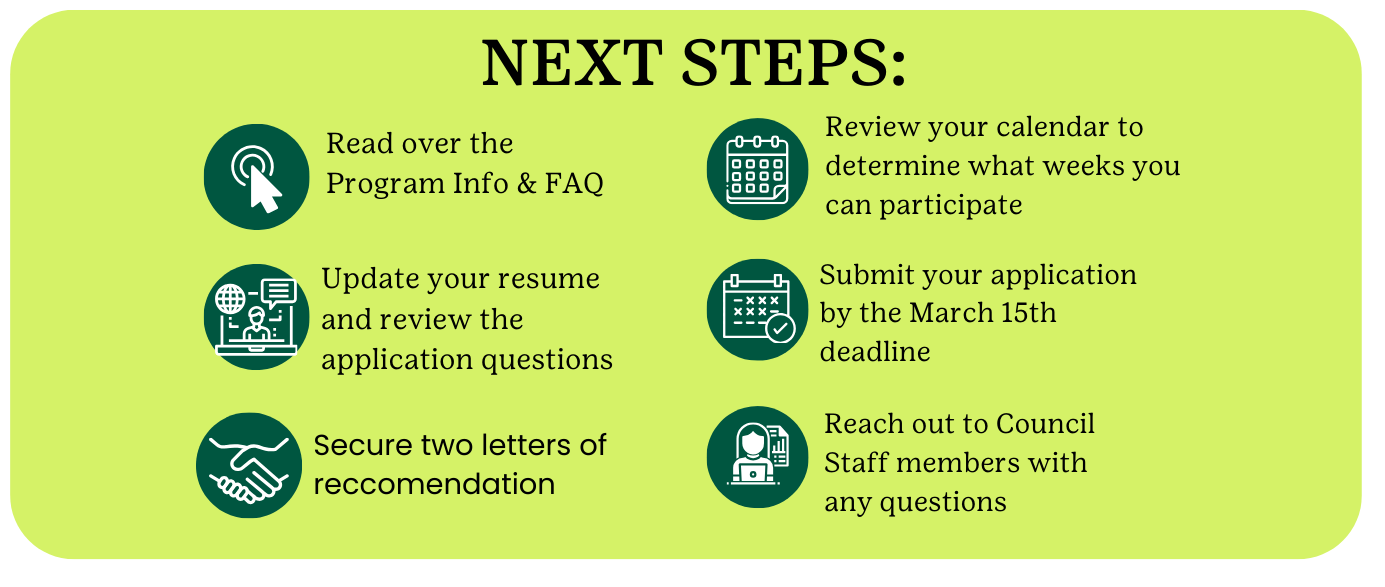 NEXT STEPS:

Read over the Program Info & FAQ

Update your resume and review the application questions

Secure two letters of reccomendation

Review your calendar to determine what weeks you can participate

Submit your application by the March 15th deadline

Reach out to Council Staff members with any questions